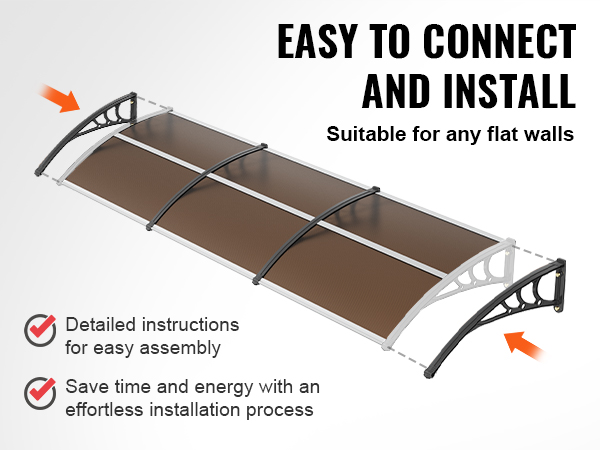 EASY TO CONNECT AND INSTALL

Suitable for any flat walls

Detailed instructions for easy assembly

Save time and energy with an effortless installation process